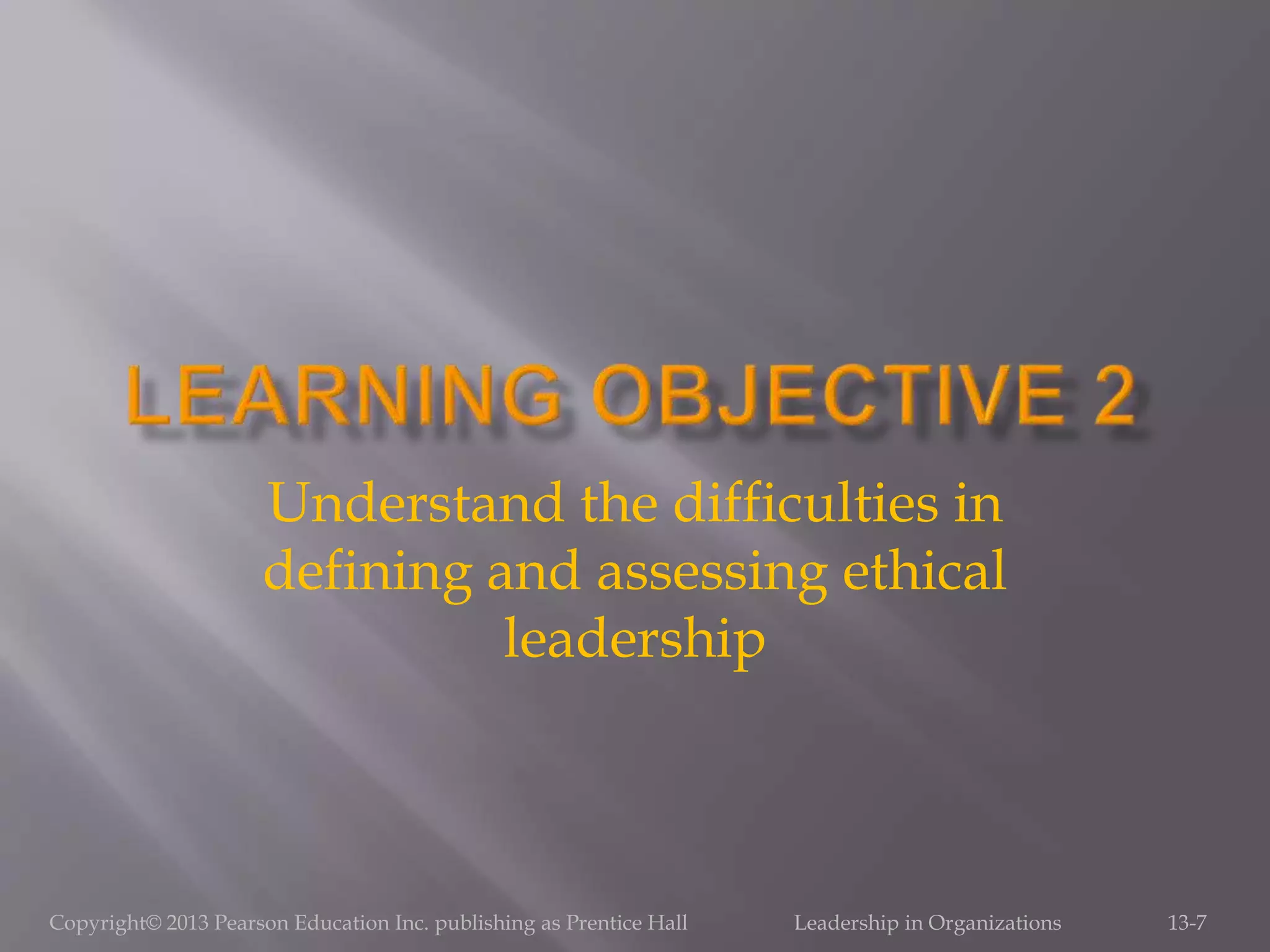 LEARNING OBJECTIVE 2

Understand the difficulties in defining and assessing ethical leadership

Copyright© 2013 Pearson Education Inc. publishing as Prentice Hall

Leadership in Organizations

13-7